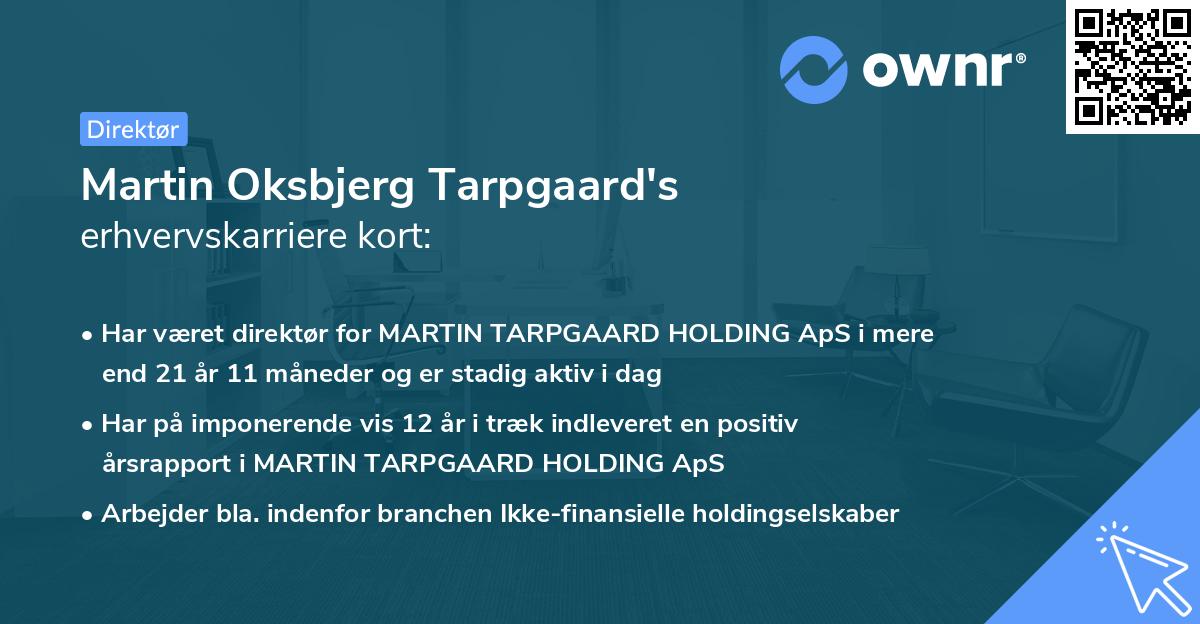 ownr®

Direktør

Martin Oksbjerg Tarpgaard's
erhvervskarriere kort:

• Har været direktør for MARTIN TARPGAARD HOLDING ApS i mere end 21 år 11 måneder og er stadig aktiv i dag

• Har på imponerende vis 12 år i træk indleveret en positiv årsrapport i MARTIN TARPGAARD HOLDING ApS

• Arbejder bla. indenfor branchen Ikke-finansielle holdingselskaber